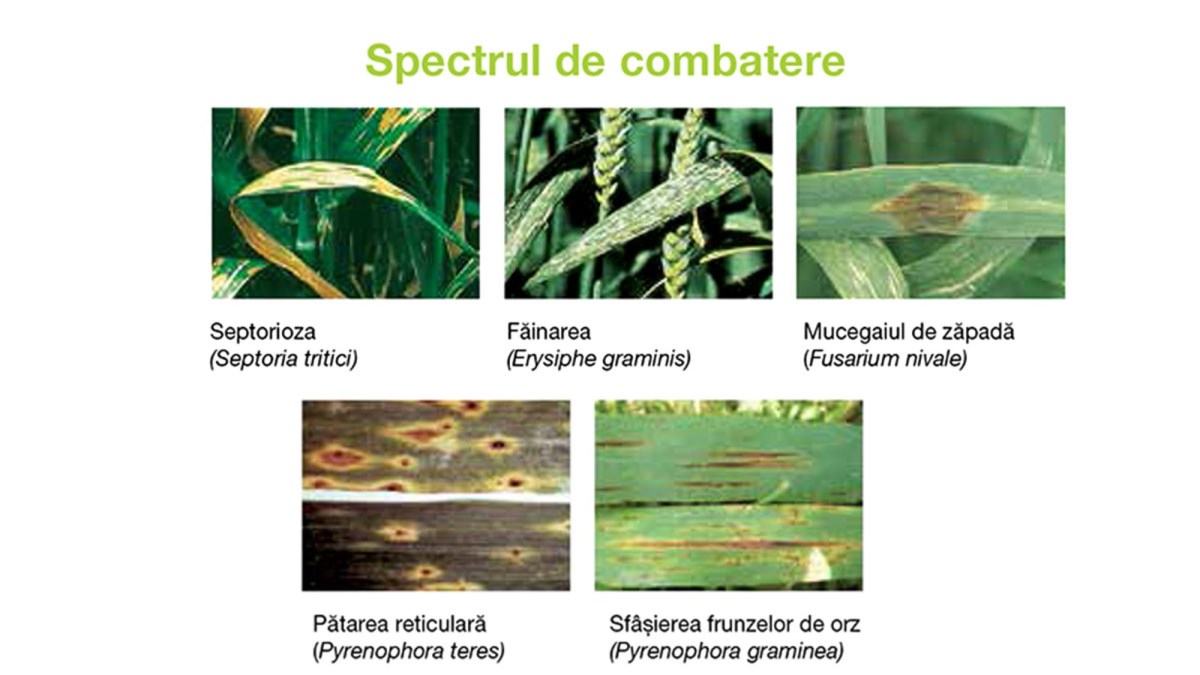 Spectrul de combatere

Septorioza
(Septoria tritici)

Făinarea
(Erysiphe graminis)

Mucegaiul de zăpadă
(Fusarium nivale)

Pătarea reticulară
(Pyrenophora teres)

Sfâșierea frunzelor de orz
(Pyrenophora graminea)